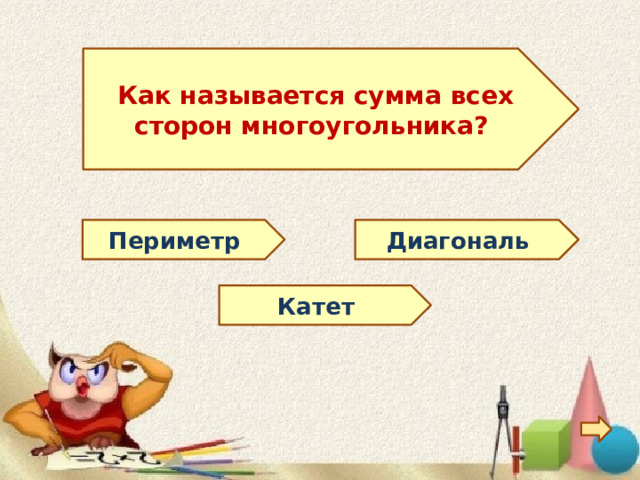 Как называется сумма всех сторон многоугольника?

Периметр

Диагональ

Катет